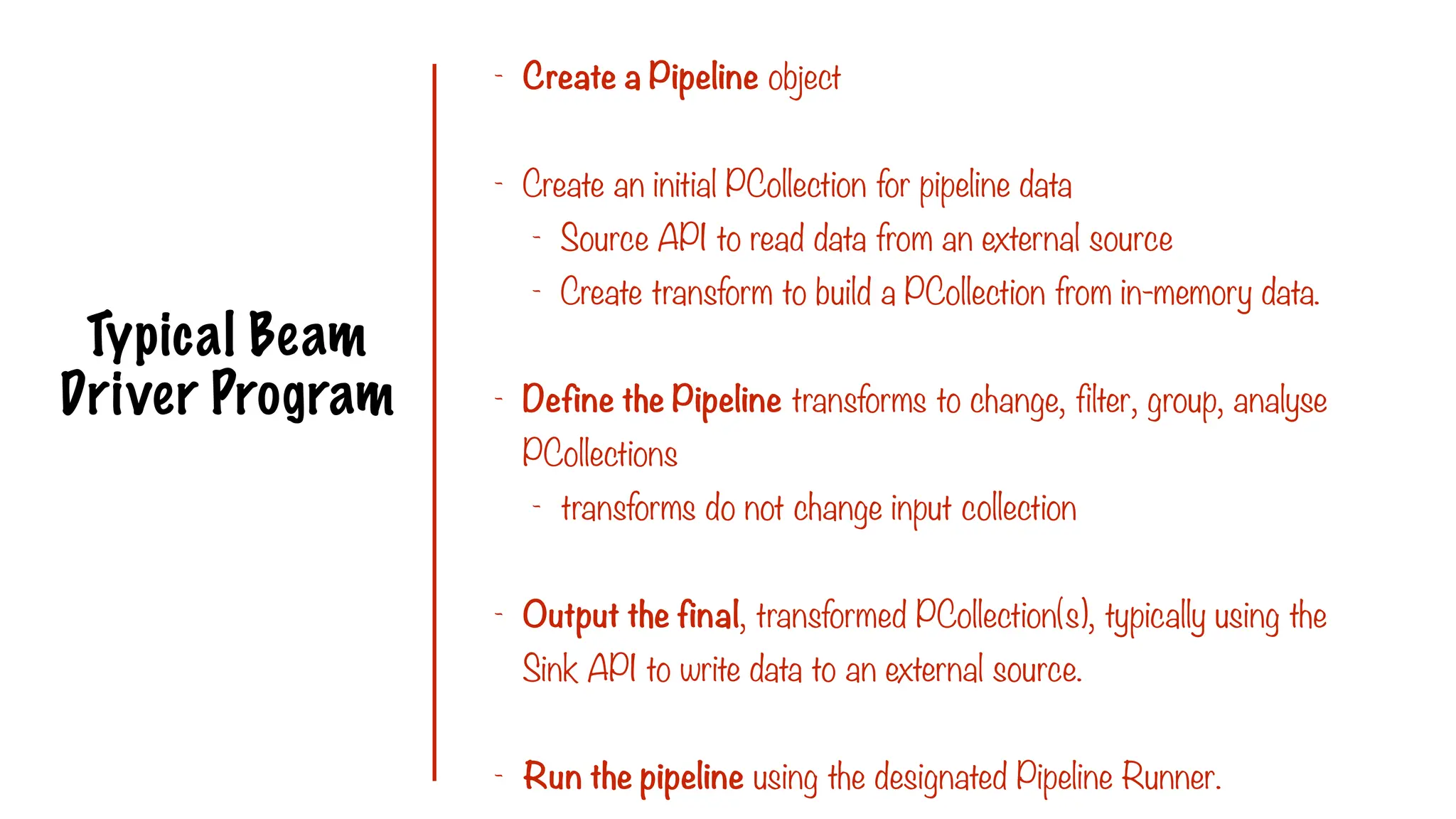 Typical Beam Driver Program

- Create a Pipeline object

- Create an initial PCollection for pipeline data
  - Source API to read data from an external source
  - Create transform to build a PCollection from in-memory data.

- Define the Pipeline transforms to change, filter, group, analyse PCollections
  - transforms do not change input collection

- Output the final, transformed PCollection(s), typically using the Sink API to write data to an external source.

- Run the pipeline using the designated Pipeline Runner.